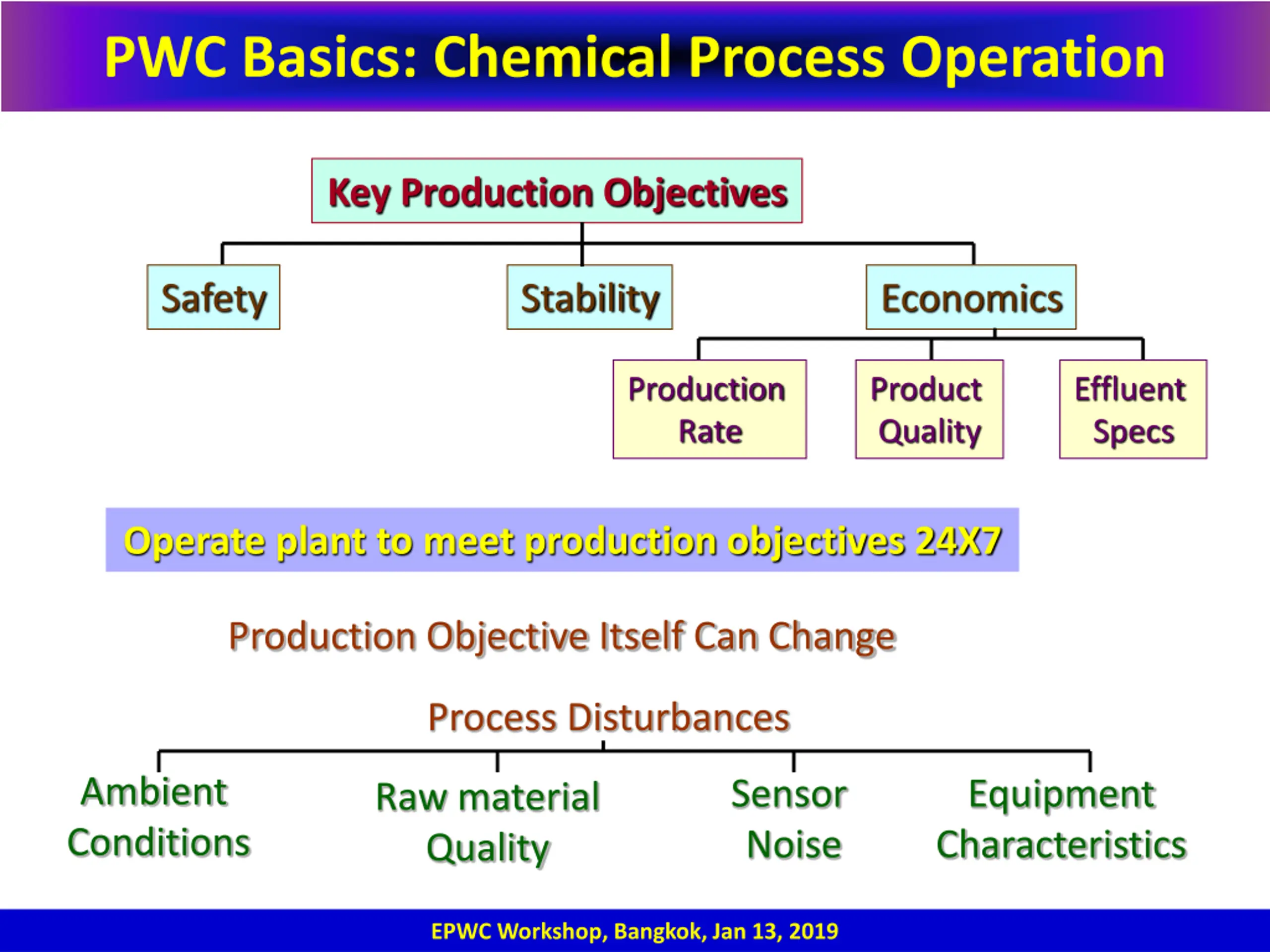 PWC Basics: Chemical Process Operation

Key Production Objectives

Safety

Stability

Economics

Production Rate

Product Quality

Effluent Specs

Operate plant to meet production objectives 24X7

Production Objective Itself Can Change

Process Disturbances

Ambient Conditions

Raw material Quality

Sensor Noise

Equipment Characteristics

EPWC Workshop, Bangkok, Jan 13, 2019